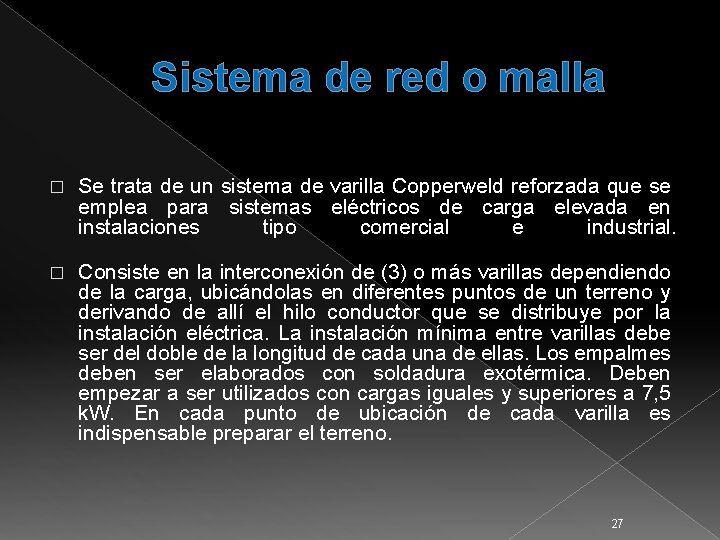 Sistema de red o malla

□ Se trata de un sistema de varilla Copperweld reforzada que se emplea para sistemas eléctricos de carga elevada en instalaciones tipo comercial e industrial.

□ Consiste en la interconexión de (3) o más varillas dependiendo de la carga, ubicándolas en diferentes puntos de un terreno y derivando de allí el hilo conductor que se distribuye por la instalación eléctrica. La instalación mínima entre varillas debe ser del doble de la longitud de cada una de ellas. Los empalmes deben ser elaborados con soldadura exotérmica. Deben empezar a ser utilizados con cargas iguales y superiores a 7,5 kW. En cada punto de ubicación de cada varilla es indispensable preparar el terreno.

27